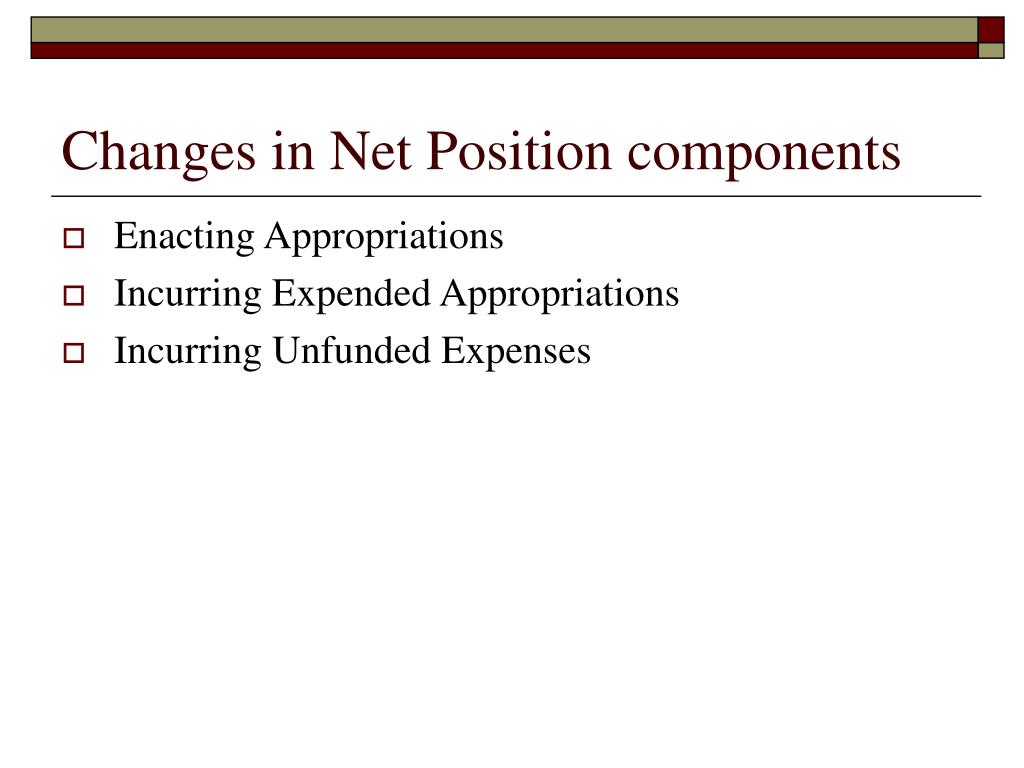 Changes in Net Position components

Enacting Appropriations
Incurring Expended Appropriations
Incurring Unfunded Expenses